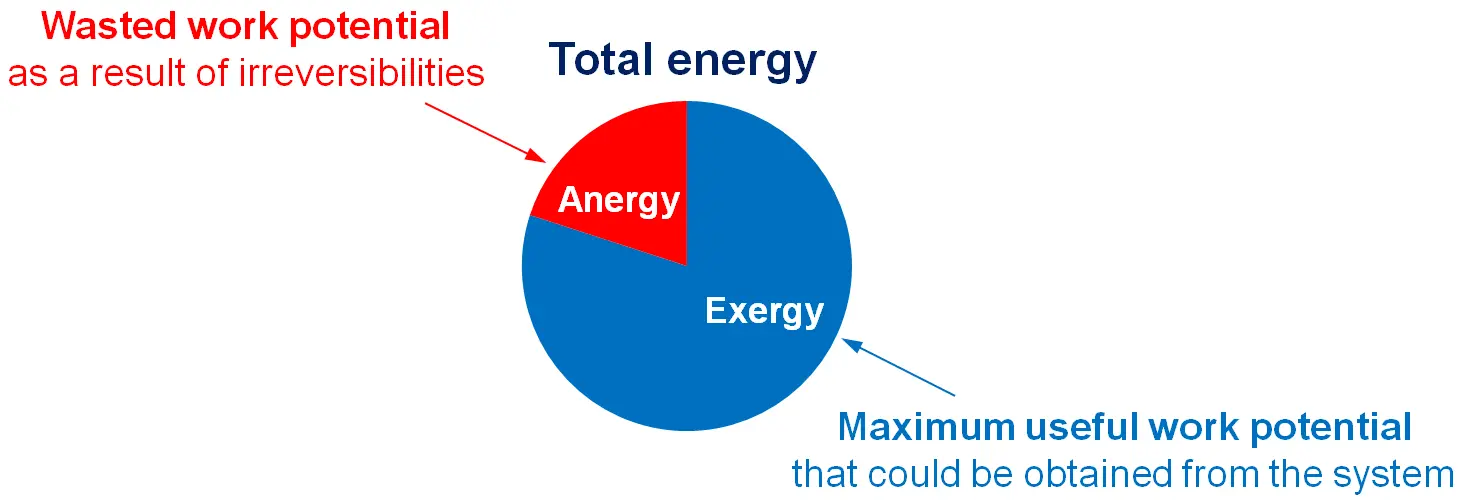 Wasted work potential
as a result of irreversibilities

Total energy

Anergy

Exergy

Maximum useful work potential
that could be obtained from the system